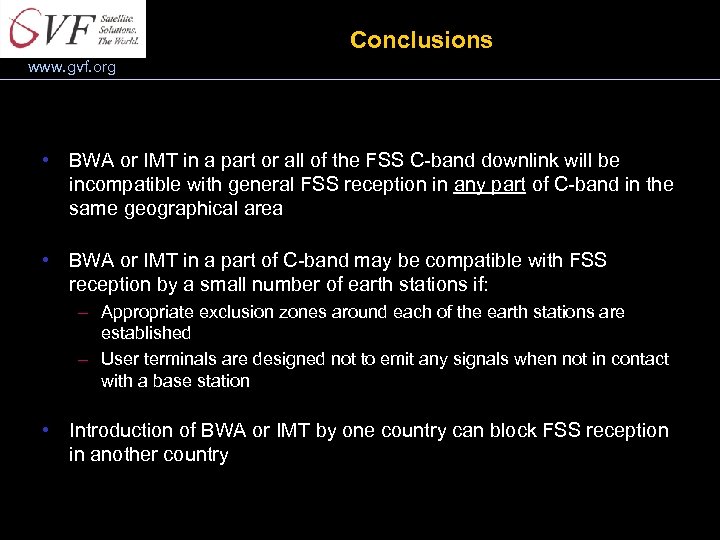 GVF Satellite. Solutions. The World.

www.gvf.org

Conclusions

• BWA or IMT in a part or all of the FSS C-band downlink will be incompatible with general FSS reception in any part of C-band in the same geographical area

• BWA or IMT in a part of C-band may be compatible with FSS reception by a small number of earth stations if:

– Appropriate exclusion zones around each of the earth stations are established

– User terminals are designed not to emit any signals when not in contact with a base station

• Introduction of BWA or IMT by one country can block FSS reception in another country